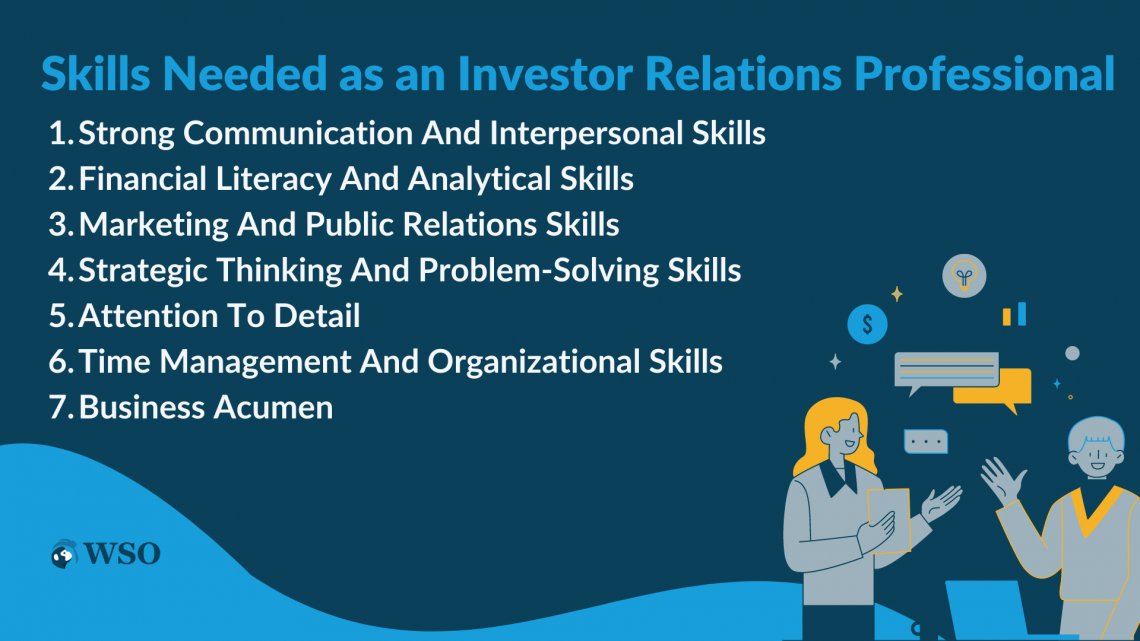 Skills Needed as an Investor Relations Professional

1. Strong Communication And Interpersonal Skills
2. Financial Literacy And Analytical Skills
3. Marketing And Public Relations Skills
4. Strategic Thinking And Problem-Solving Skills
5. Attention To Detail
6. Time Management And Organizational Skills
7. Business Acumen

$

WSO